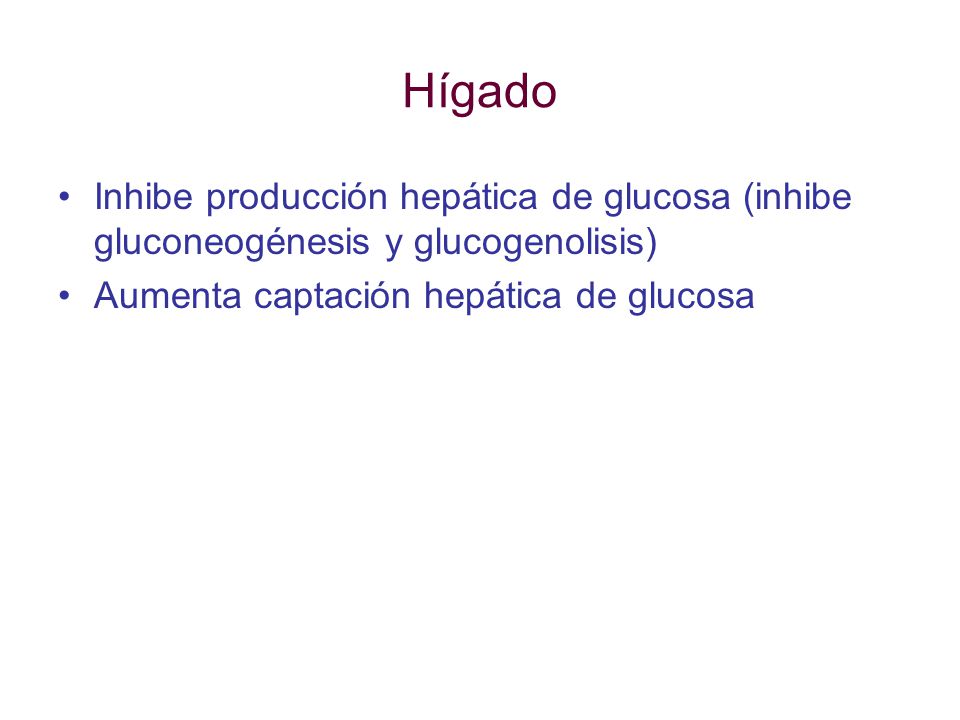 Hígado

• Inhibe producción hepática de glucosa (inhibe gluconeogénesis y glucogenolisis)
• Aumenta captación hepática de glucosa